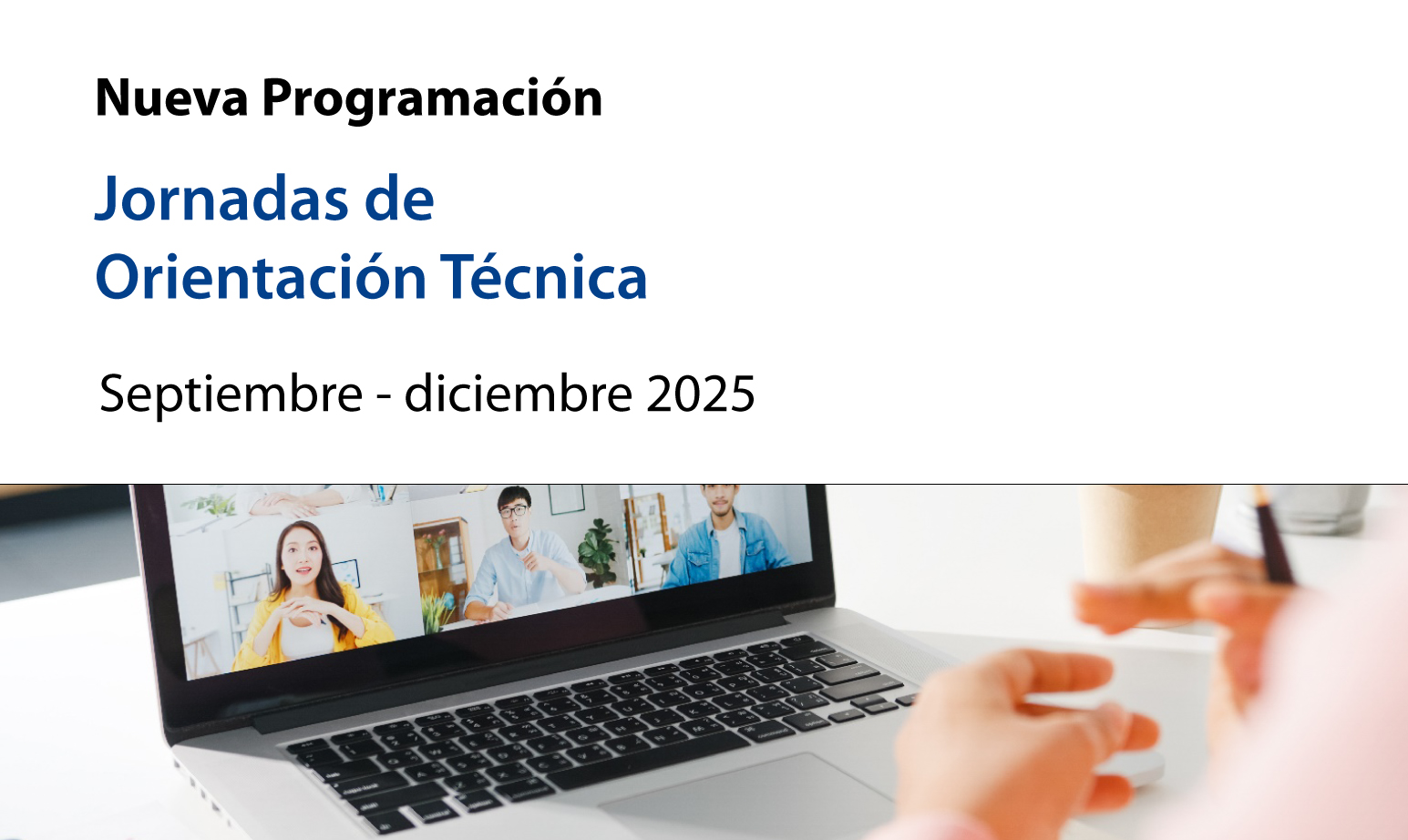 Nueva Programación

Jornadas de Orientación Técnica

Septiembre - diciembre 2025